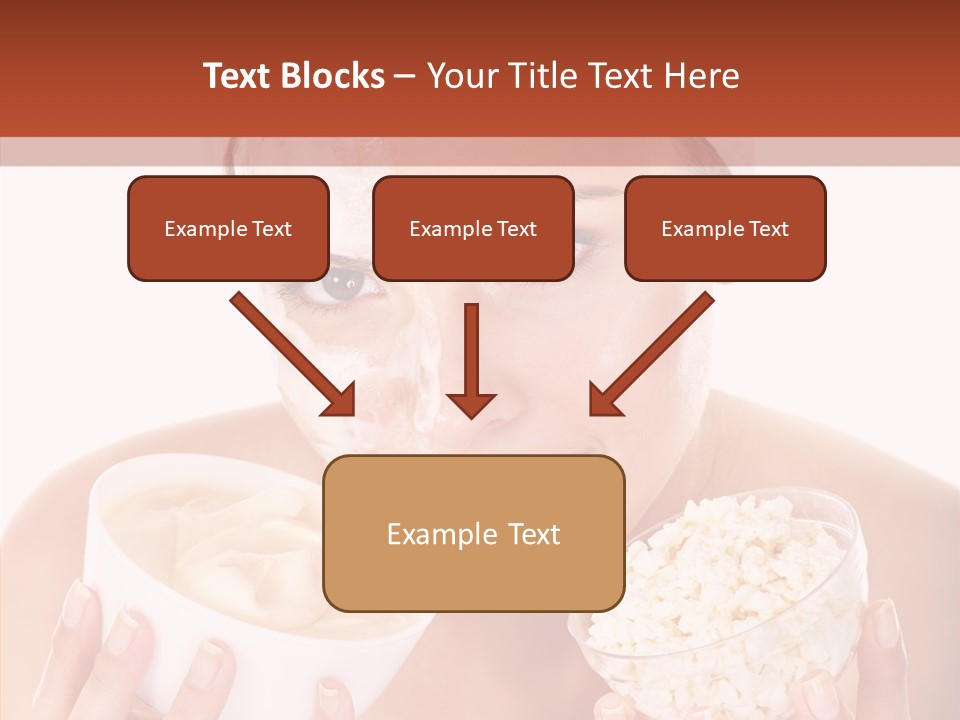 Text Blocks – Your Title Text Here

Example Text

Example Text

Example Text

Example Text